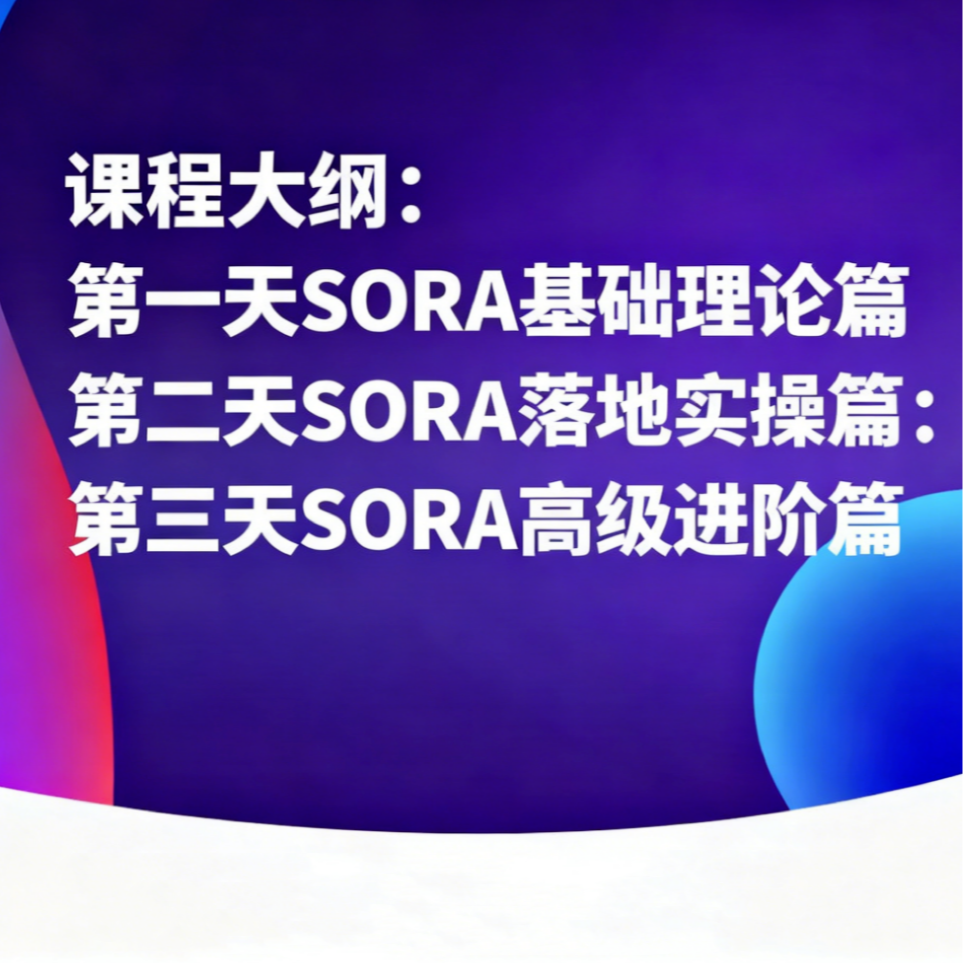 课程大纲：
第一天SORA基础理论篇
第二天SORA落地实操篇：
第三天SORA高级进阶篇